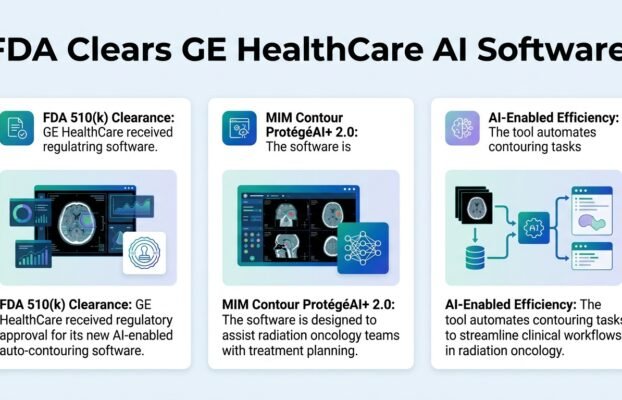 FDA Clears GE HealthCare AI Software

FDA 510(k) Clearance: GE HealthCare received regulatring software.

FDA 510(k) Clearance: GE HealthCare received regulatory approval for its new AI-enabled auto-contouring software.

MIM Contour ProtégéAI+ 2.0: The software is

MIM Contour ProtégéAI+ 2.0: The software is designed to assist radiation oncology teams with treatment planning.

AI-Enabled Efficiency: The tool automates contouring tasks

AI

AI-Enabled Efficiency: The tool automates contouring tasks to streamline clinical workflows in radiation oncology.